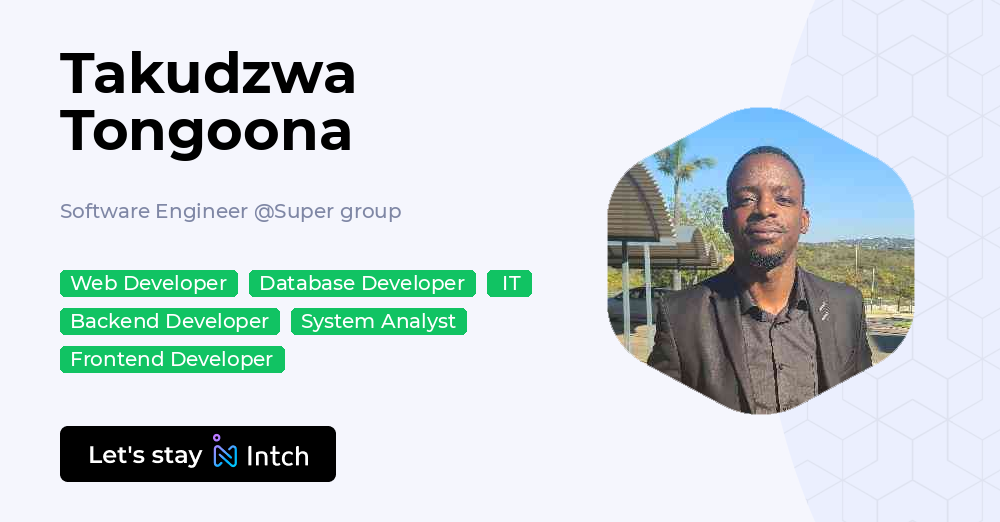 Takudzwa Tongoona

Software Engineer @Super group

Web Developer Database Developer IT
Backend Developer System Analyst
Frontend Developer

Let's stay Intch